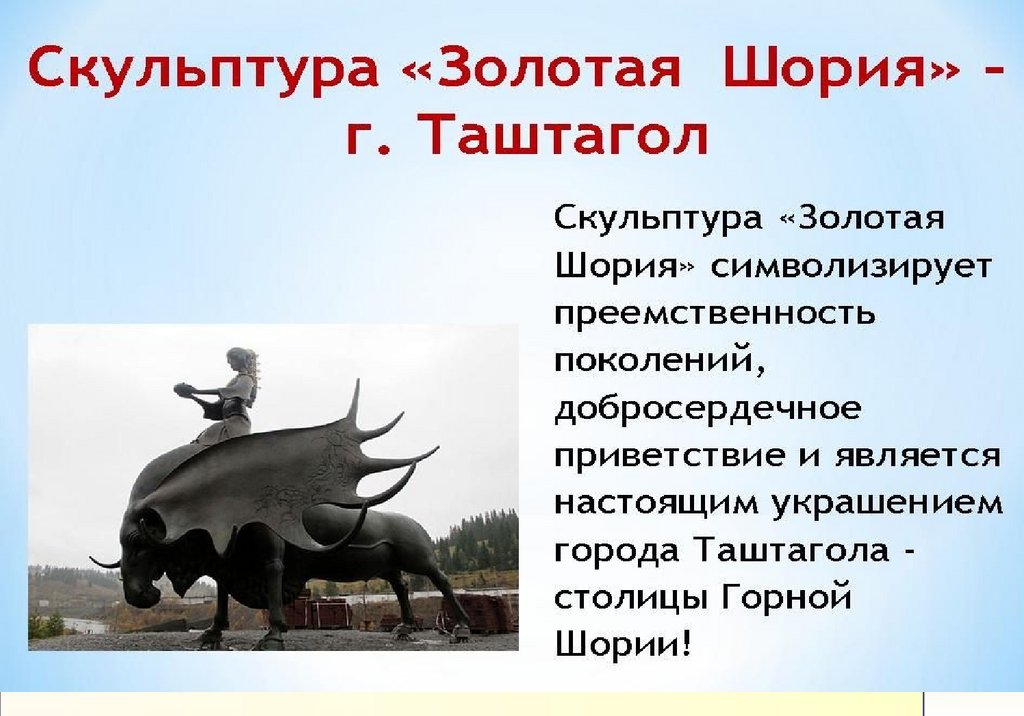 Скульптура «Золотая Шория» - г. Таштагол

Скульптура «Золотая Шория» символизирует преемственность поколений, добросердечное приветствие и является настоящим украшением города Таштагола - столицы Горной Шории!